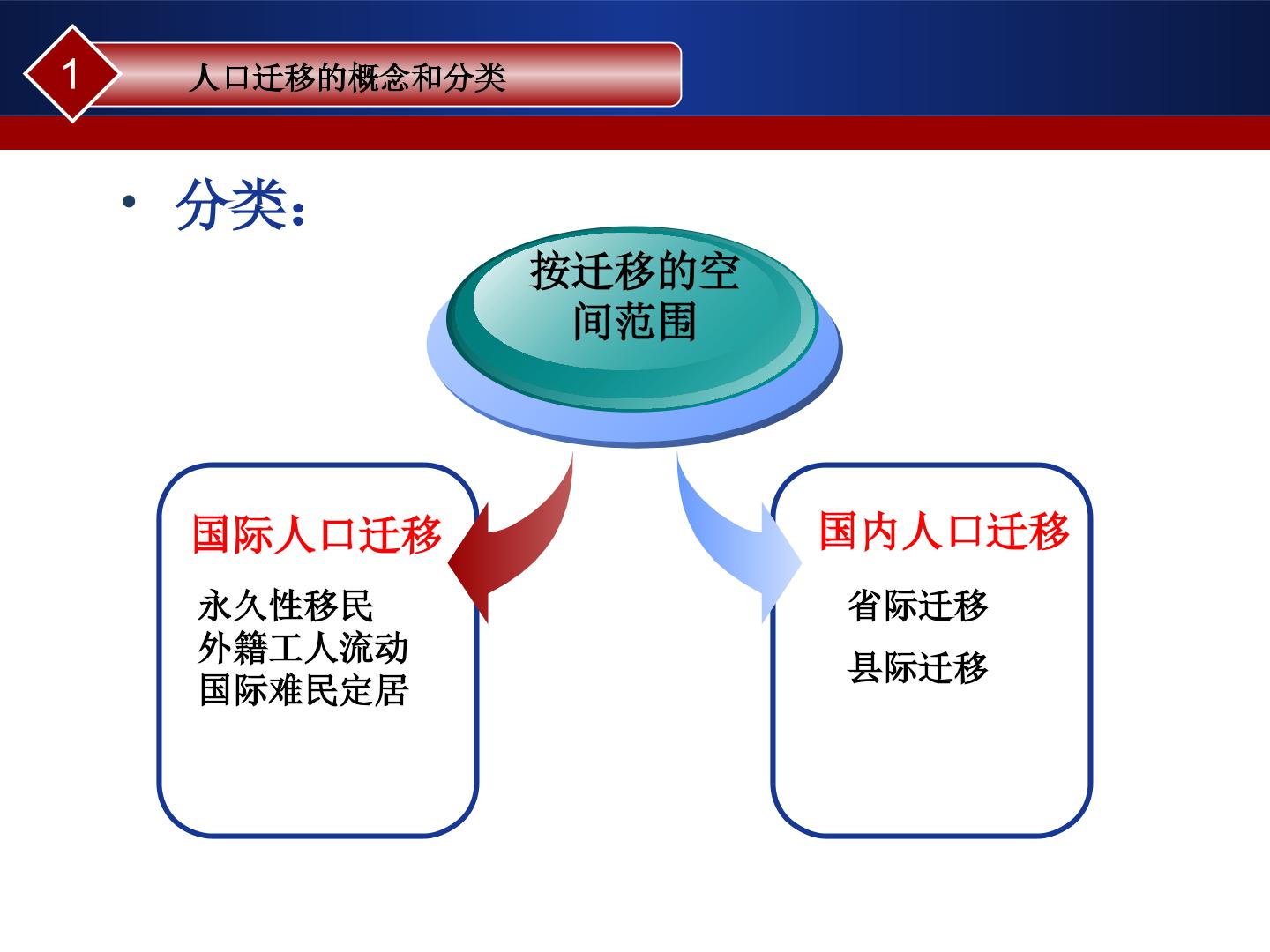 1

人口迁移的概念和分类

• 分类:

按迁移的空间范围

国际人口迁移

永久性移民
外籍工人流动
国际难民定居

国内人口迁移

省际迁移

县际迁移